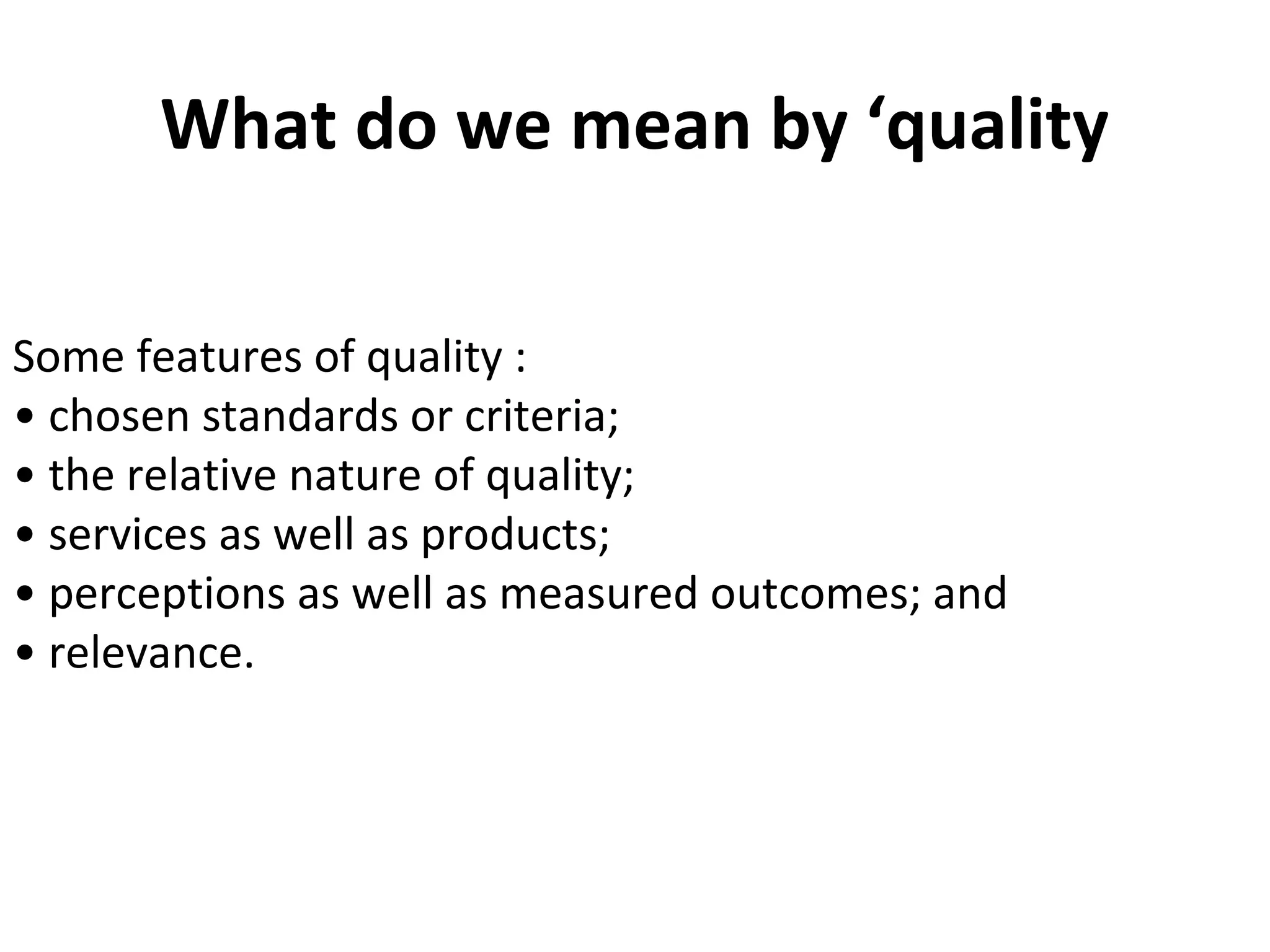 What do we mean by ‘quality

Some features of quality :
• chosen standards or criteria;
• the relative nature of quality;
• services as well as products;
• perceptions as well as measured outcomes; and
• relevance.